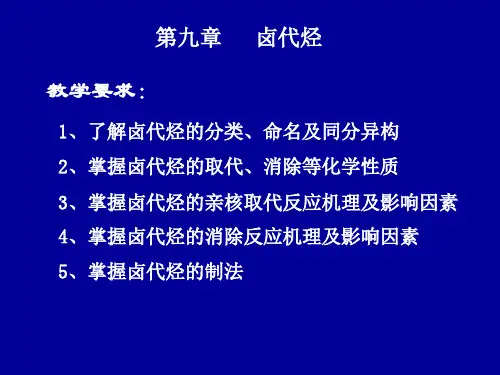 第九章　　卤代烃

教学要求：

1、了解卤代烃的分类、命名及同分异构

2、掌握卤代烃的取代、消除等化学性质

3、掌握卤代烃的亲核取代反应机理及影响因素

4、掌握卤代烃的消除反应机理及影响因素

5、掌握卤代烃的制法